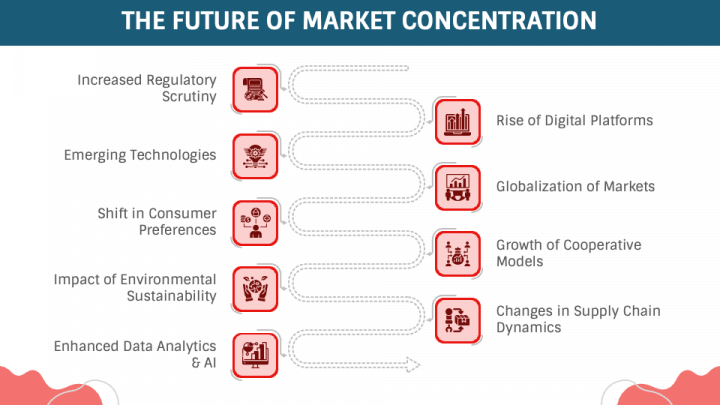 THE FUTURE OF MARKET CONCENTRATION

Increased Regulatory Scrutiny

Rise of Digital Platforms

Emerging Technologies

Globalization of Markets

Shift in Consumer Preferences

Growth of Cooperative Models

Impact of Environmental Sustainability

Changes in Supply Chain Dynamics

Enhanced Data Analytics & AI